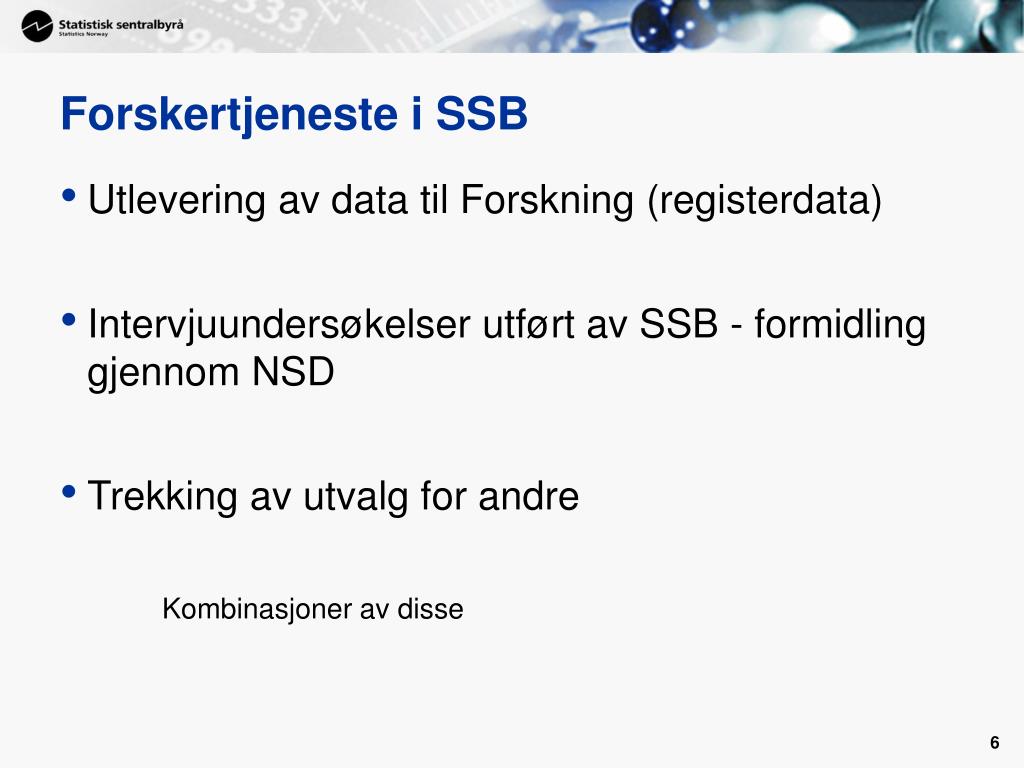 Statistisk sentralbyrå
Statistics Norway

Forskertjeneste i SSB

• Utlevering av data til Forskning (registerdata)

• Intervjuundersøkelser utført av SSB - formidling gjennom NSD

• Trekking av utvalg for andre

Kombinasjoner av disse

6